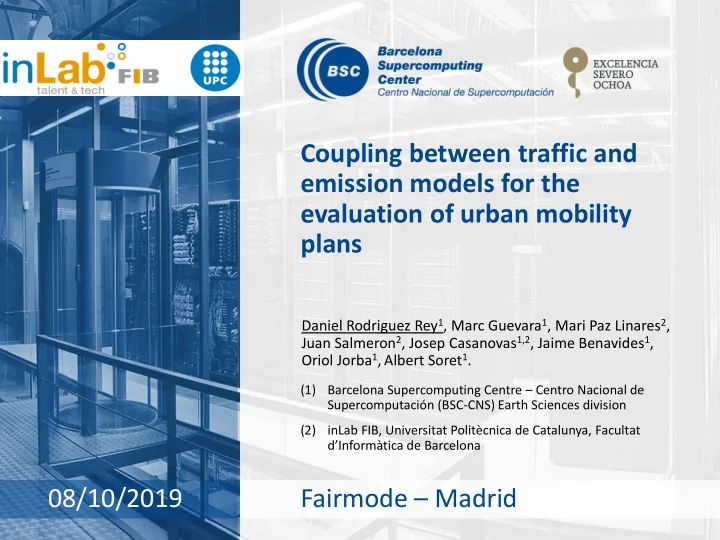 inLab FIB
talent & tech

UPC

BSC Barcelona Supercomputing Center
Centro Nacional de Supercomputación

EXCELENCIA SEVERO OCHOA

Coupling between traffic and emission models for the evaluation of urban mobility plans

Daniel Rodriguez Rey$^1$, Marc Guevara$^1$, Mari Paz Linares$^2$, Juan Salmeron$^2$, Josep Casanovas$^{1,2}$, Jaime Benavides$^1$, Oriol Jorba$^1$, Albert Soret$^1$.

(1) Barcelona Supercomputing Centre – Centro Nacional de Supercomputación (BSC-CNS) Earth Sciences division

(2) inLab FIB, Universitat Politècnica de Catalunya, Facultat d'Informàtica de Barcelona

08/10/2019

Fairmode – Madrid